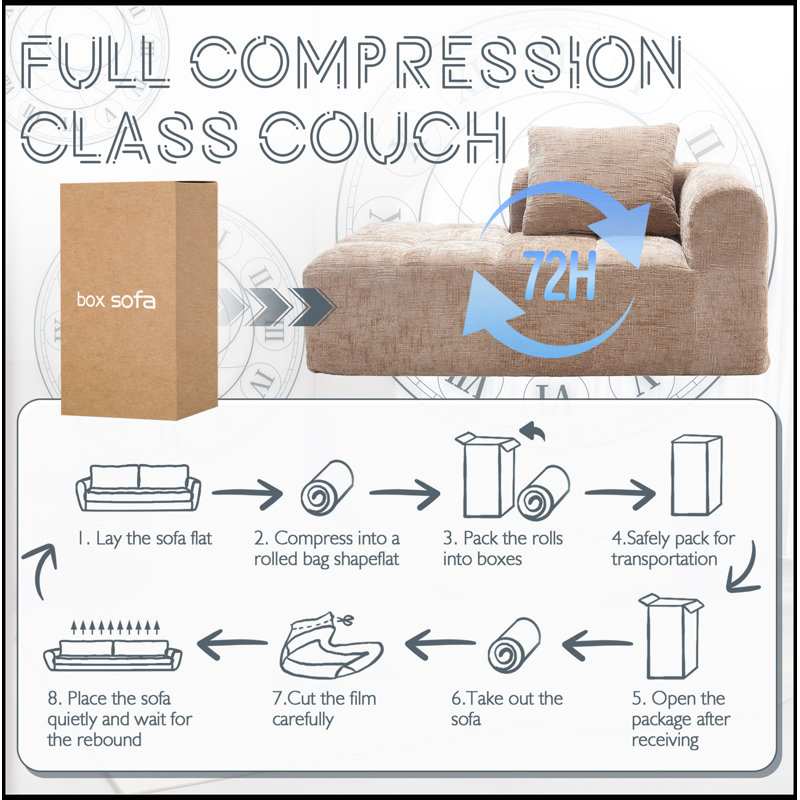 FULL COMPRESSION CLASS COUCH

box sofa

72H

1. Lay the sofa flat

2. Compress into a rolled bag shapeflat

3. Pack the rolls into boxes

4.Safely pack for transportation

5. Open the package after receiving

6.Take out the sofa

7.Cut the film carefully

8. Place the sofa quietly and wait for the rebound